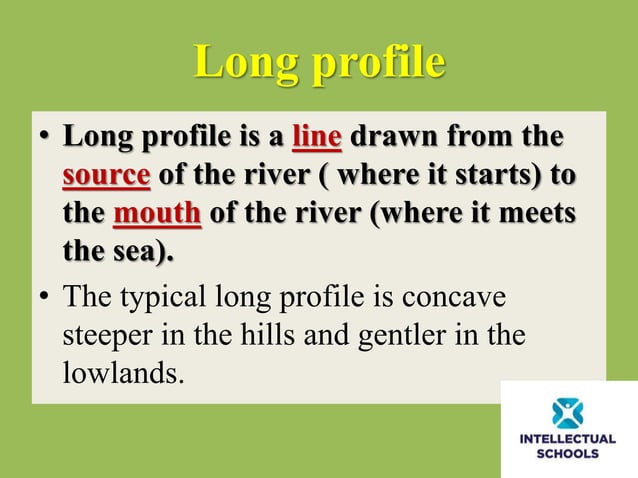 Long profile

• Long profile is a line drawn from the source of the river ( where it starts) to the mouth of the river (where it meets the sea).

• The typical long profile is concave steeper in the hills and gentler in the lowlands.

INTELLECTUAL SCHOOLS